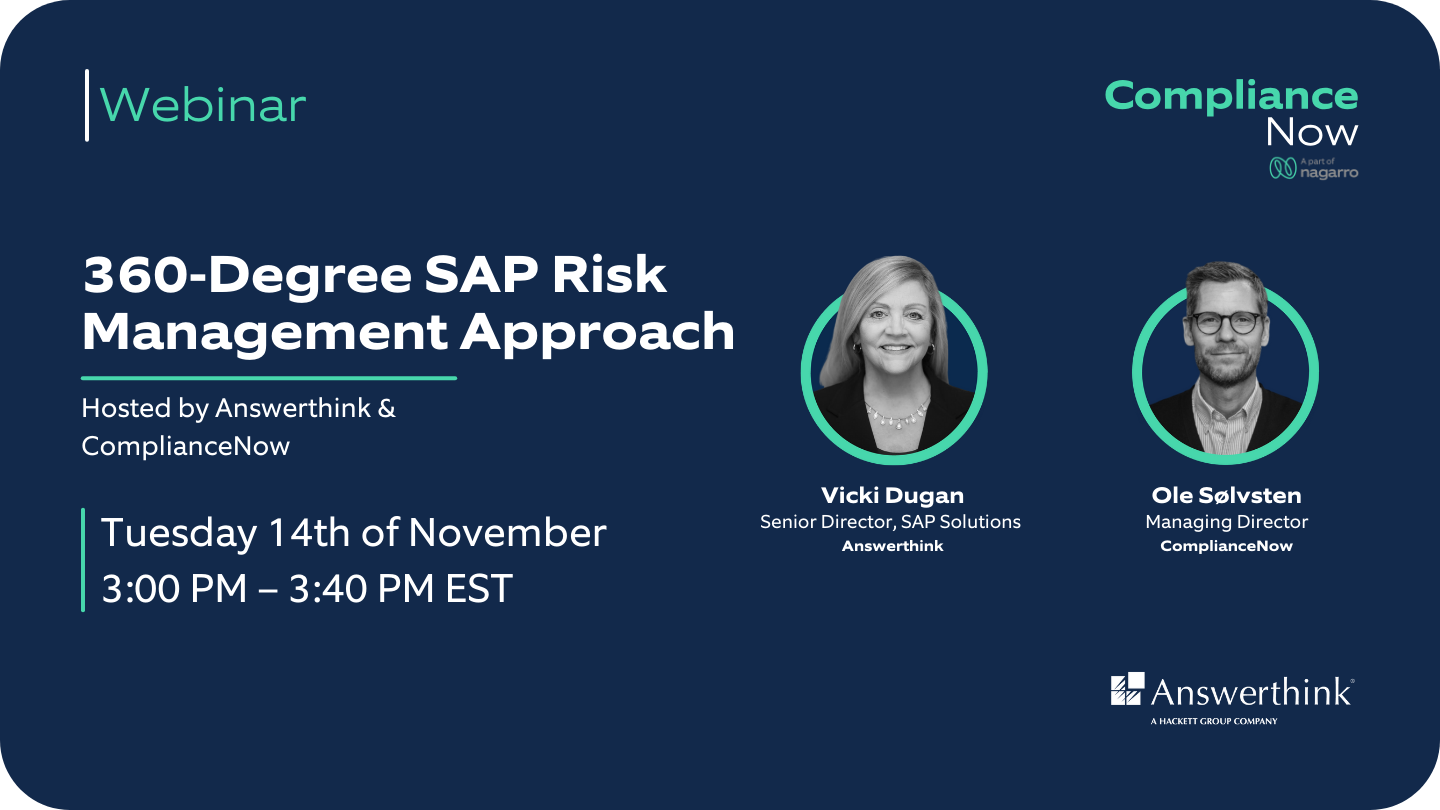 Webinar

Compliance Now
A part of nagarro

360-Degree SAP Risk Management Approach

Hosted by Answerthink & ComplianceNow

Tuesday 14th of November
3:00 PM – 3:40 PM EST

Vicki Dugan
Senior Director, SAP Solutions
Answerthink

Ole Sølvsten
Managing Director
ComplianceNow

Answerthink®
A HACKETT GROUP COMPANY